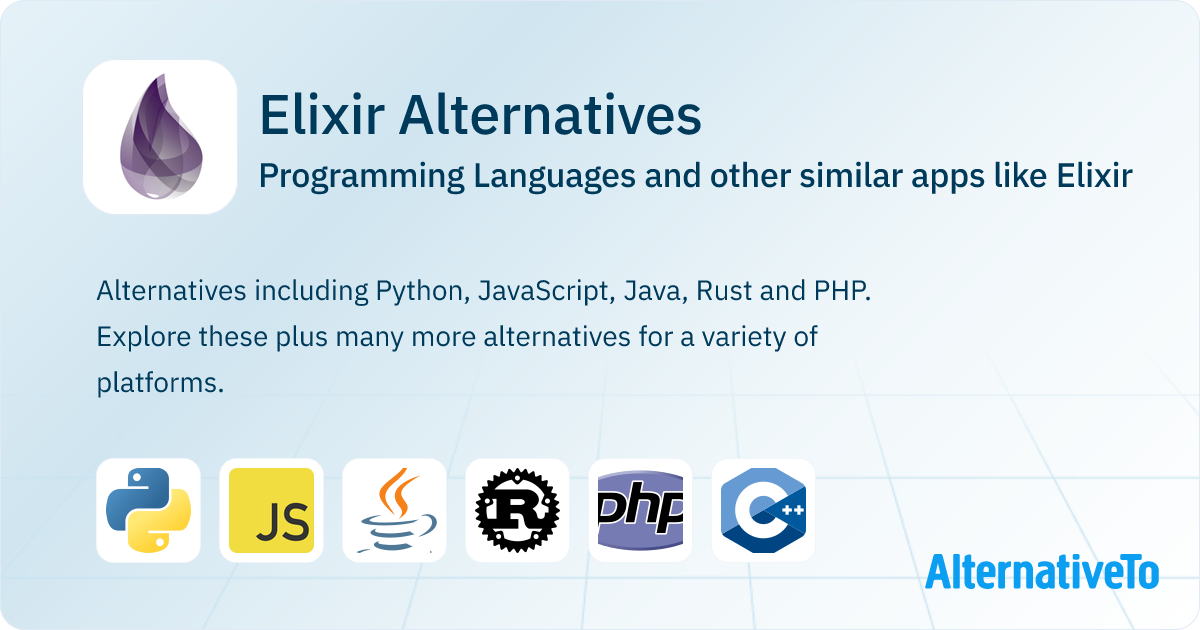 Elixir Alternatives
Programming Languages and other similar apps like Elixir

Alternatives including Python, JavaScript, Java, Rust and PHP. Explore these plus many more alternatives for a variety of platforms.

JS

R

php

C++

AlternativeTo